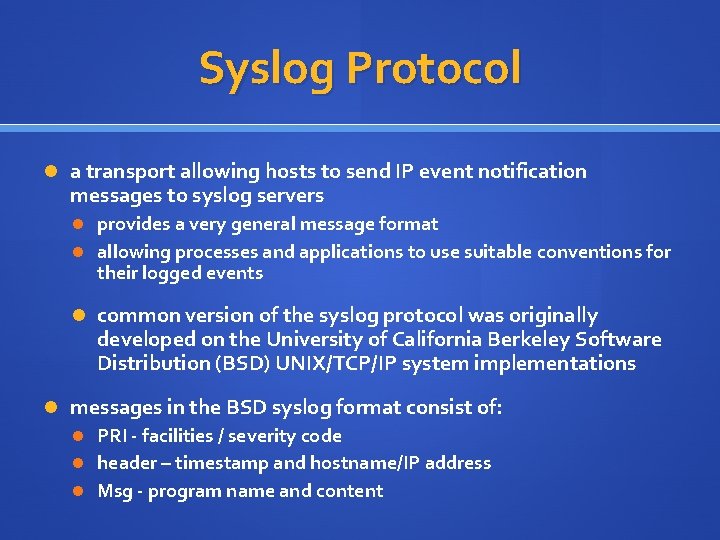 Syslog Protocol

a transport allowing hosts to send IP event notification messages to syslog servers

provides a very general message format

allowing processes and applications to use suitable conventions for their logged events

common version of the syslog protocol was originally developed on the University of California Berkeley Software Distribution (BSD) UNIX/TCP/IP system implementations

messages in the BSD syslog format consist of:

PRI - facilities / severity code

header – timestamp and hostname/IP address

Msg - program name and content